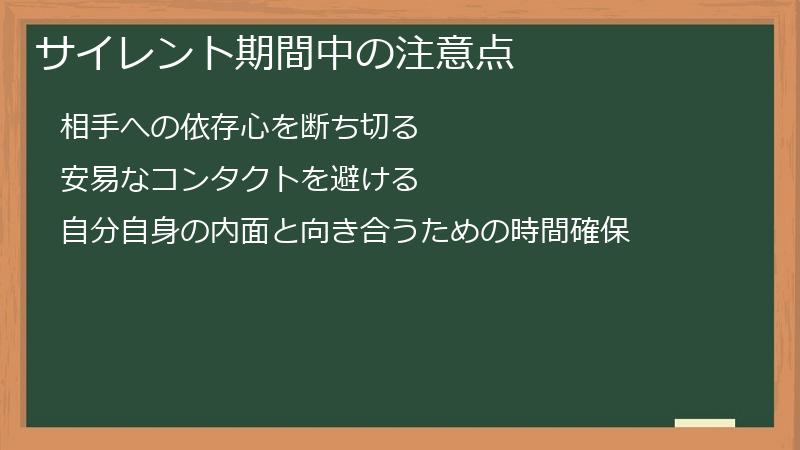 サイレント期間中の注意点

相手への依存心を断ち切る

安易なコンタクトを避ける

自分自身の内面と向き合うための時間確保